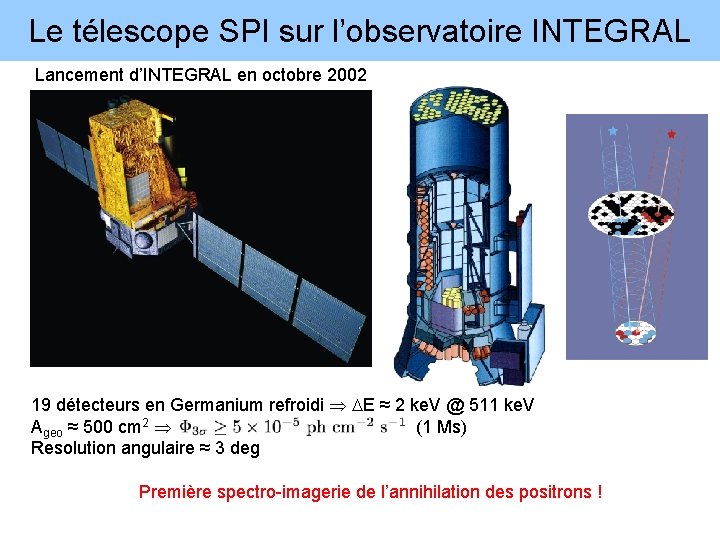 Le télescope SPI sur l'observatoire INTEGRAL

Lancement d'INTEGRAL en octobre 2002

19 détecteurs en Germanium refroidi $\Rightarrow$ $\Delta$E ≈ 2 keV @ 511 keV
$A_{geo}$ ≈ 500 cm$^2$ $\Rightarrow$ $\Phi_{3\sigma} \geq 5 \times 10^{-5}$ ph cm$^{-2}$ s$^{-1}$ (1 Ms)
Resolution angulaire ≈ 3 deg

Première spectro-imagerie de l'annihilation des positrons !